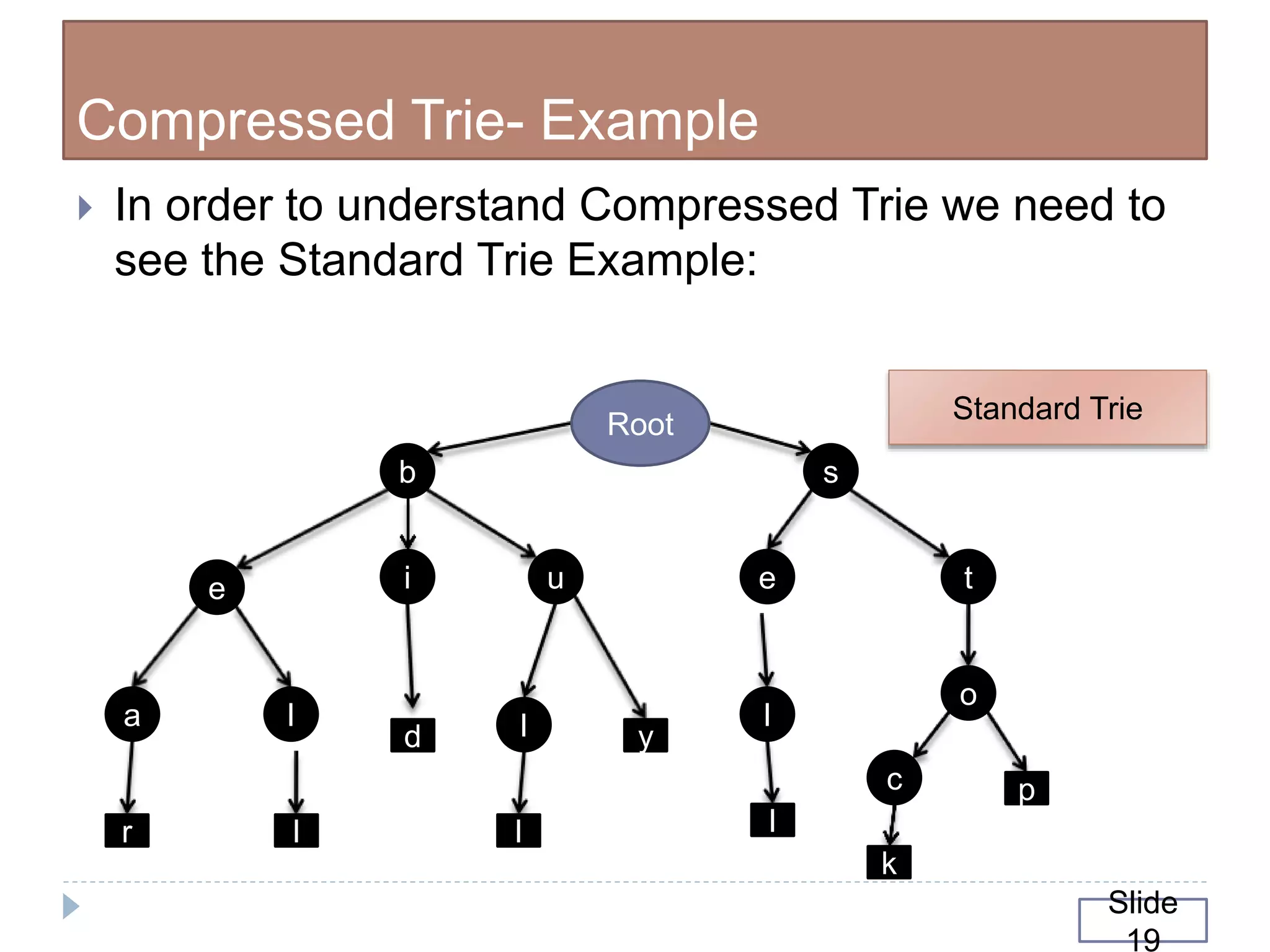 Compressed Trie- Example

In order to understand Compressed Trie we need to see the Standard Trie Example:

Standard Trie

Root

b

s

e

i

u

e

t

a

l

d

l

y

l

o

r

l

l

l

c

p

k

Slide 19